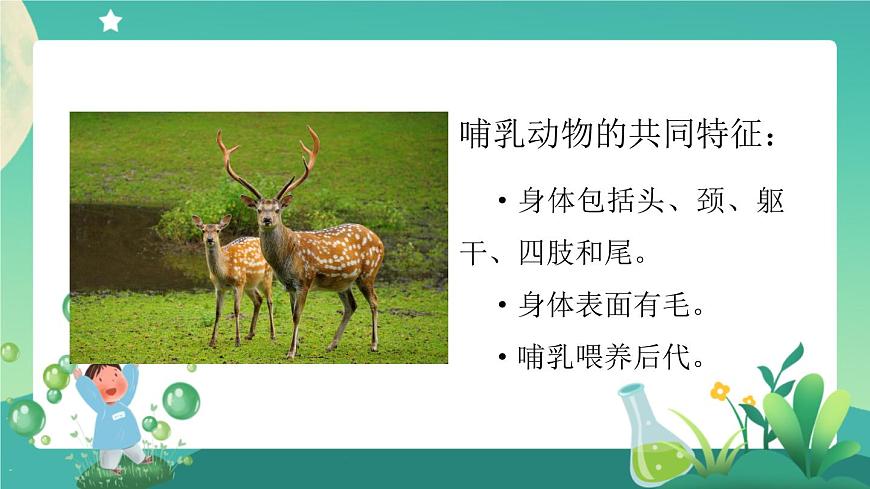 哺乳动物的共同特征：

• 身体包括头、颈、躯干、四肢和尾。

• 身体表面有毛。

• 哺乳喂养后代。